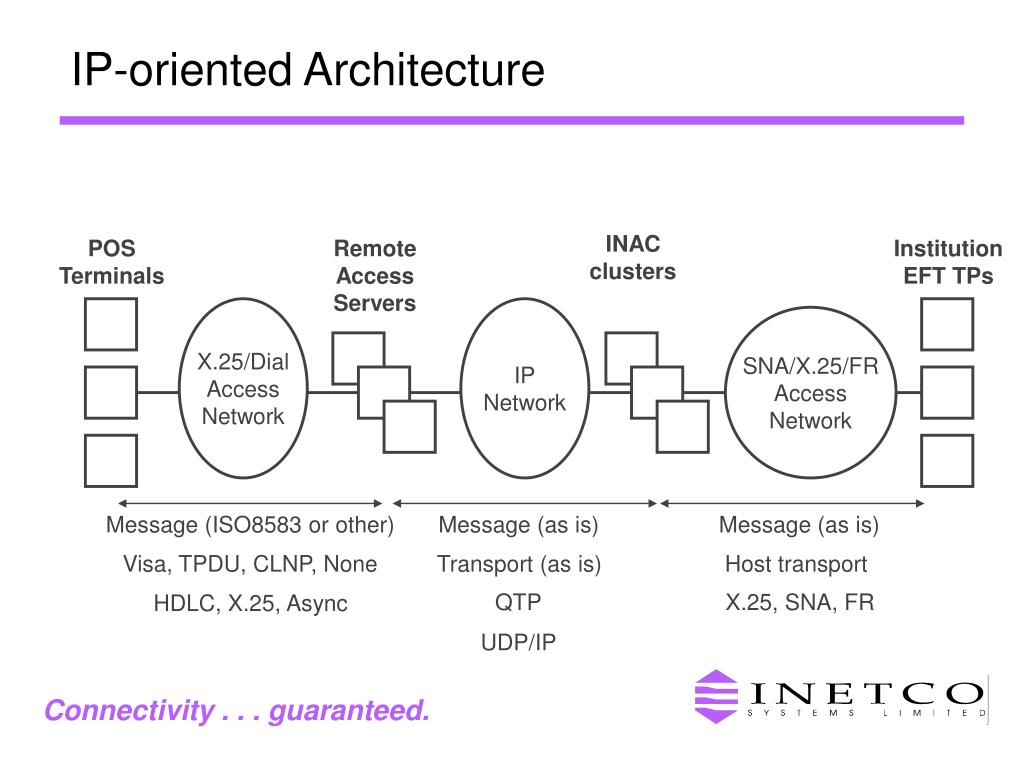 IP-oriented Architecture

POS Terminals

Remote Access Servers

INAC clusters

Institution EFT TPs

X.25/Dial Access Network

IP Network

SNA/X.25/FR Access Network

Message (ISO8583 or other)
Visa, TPDU, CLNP, None
HDLC, X.25, Async

Message (as is)
Transport (as is)
QTP
UDP/IP

Message (as is)
Host transport
X.25, SNA, FR

Connectivity . . . guaranteed.

INETCO
SYSTEMS LIMITED